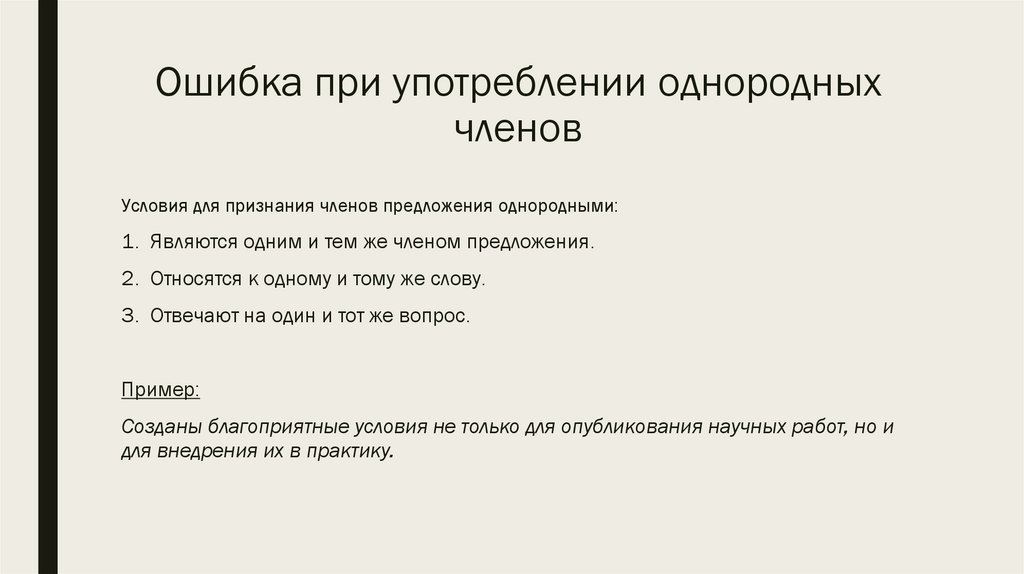 Ошибка при употреблении однородных членов

Условия для признания членов предложения однородными:

1. Являются одним и тем же членом предложения.
2. Относятся к одному и тому же слову.
3. Отвечают на один и тот же вопрос.

Пример:

Созданы благоприятные условия не только для опубликования научных работ, но и для внедрения их в практику.